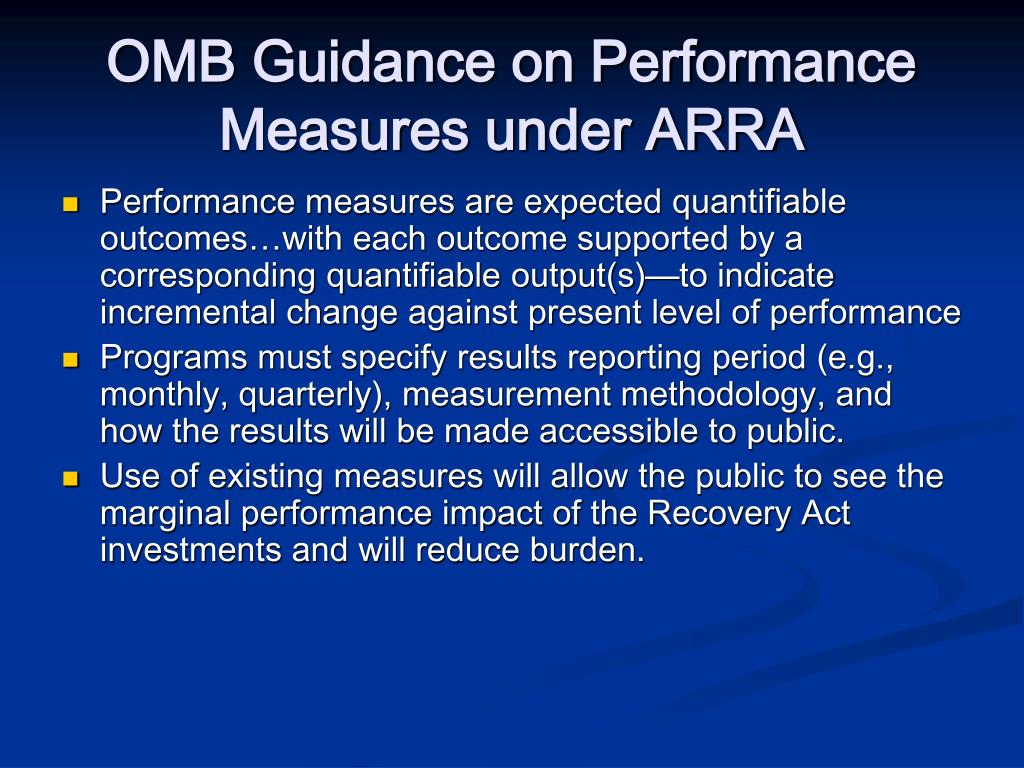 OMB Guidance on Performance Measures under ARRA

- Performance measures are expected quantifiable outcomes…with each outcome supported by a corresponding quantifiable output(s)—to indicate incremental change against present level of performance
- Programs must specify results reporting period (e.g., monthly, quarterly), measurement methodology, and how the results will be made accessible to public.
- Use of existing measures will allow the public to see the marginal performance impact of the Recovery Act investments and will reduce burden.